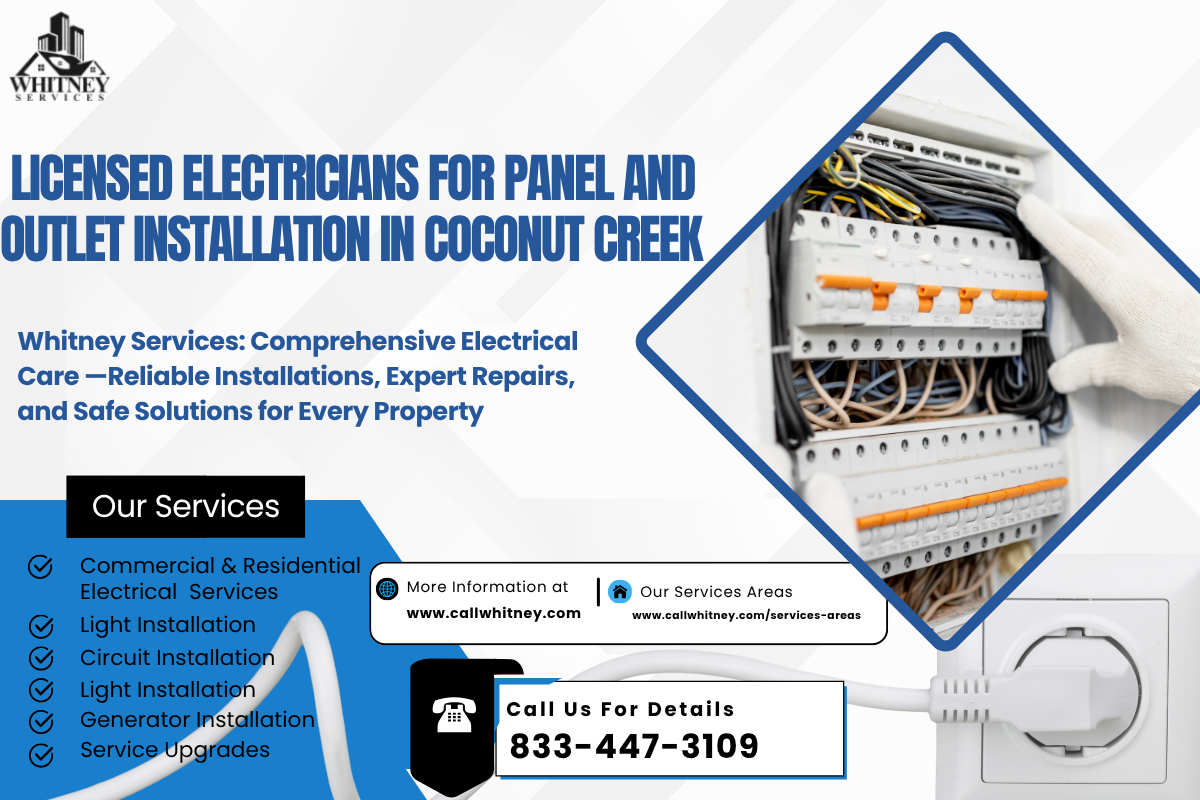 WHITNEY
SERVICES

LICENSED ELECTRICIANS FOR PANEL AND OUTLET INSTALLATION IN COCONUT CREEK

Whitney Services: Comprehensive Electrical Care —Reliable Installations, Expert Repairs, and Safe Solutions for Every Property

Our Services

Commercial & Residential Electrical Services
Light Installation
Circuit Installation
Light Installation
Generator Installation
Service Upgrades

More Information at
www.callwhitney.com

Our Services Areas
www.callwhitney.com/services-areas

Call Us For Details
833-447-3109